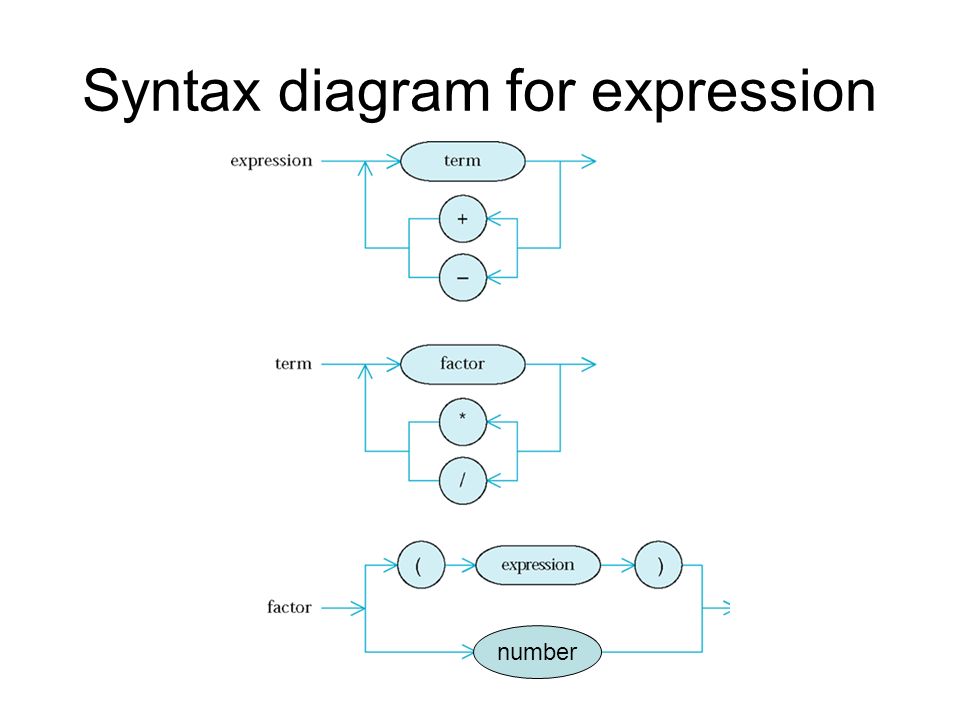 Syntax diagram for expression

expression
term
+
−

term
factor
*
/

factor
(
expression
)
number